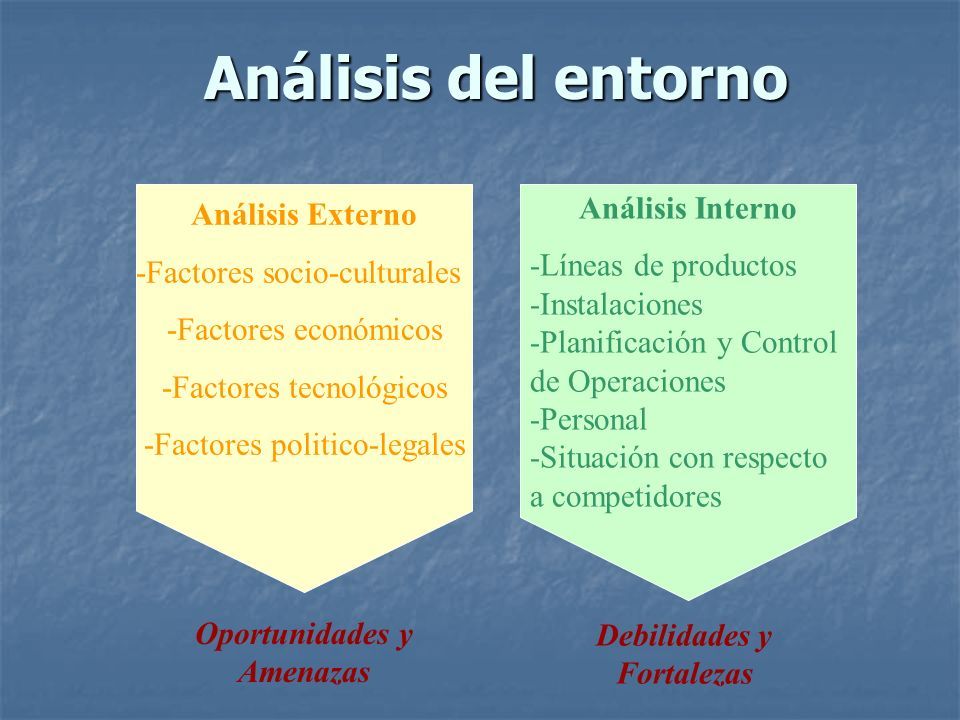 Análisis del entorno

Análisis Externo

-Factores socio-culturales

-Factores económicos

-Factores tecnológicos

-Factores politico-legales

Oportunidades y Amenazas

Análisis Interno

-Líneas de productos
-Instalaciones
-Planificación y Control de Operaciones
-Personal
-Situación con respecto a competidores

Debilidades y Fortalezas